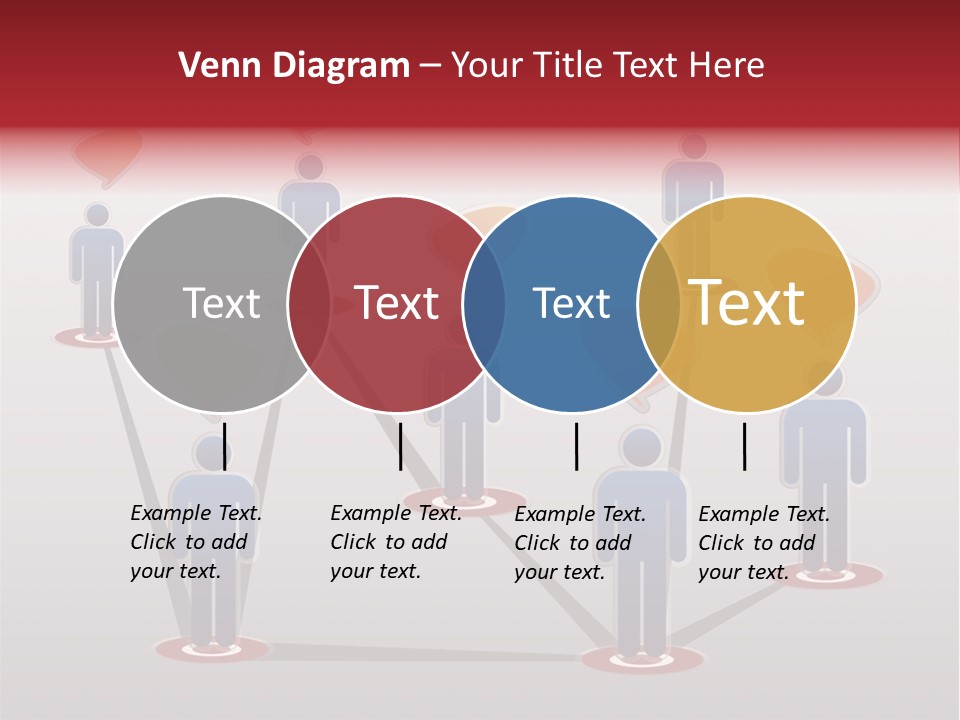 Venn Diagram – Your Title Text Here

Text

Text

Text

Text

Example Text. Click to add your text.

Example Text. Click to add your text.

Example Text. Click to add your text.

Example Text. Click to add your text.